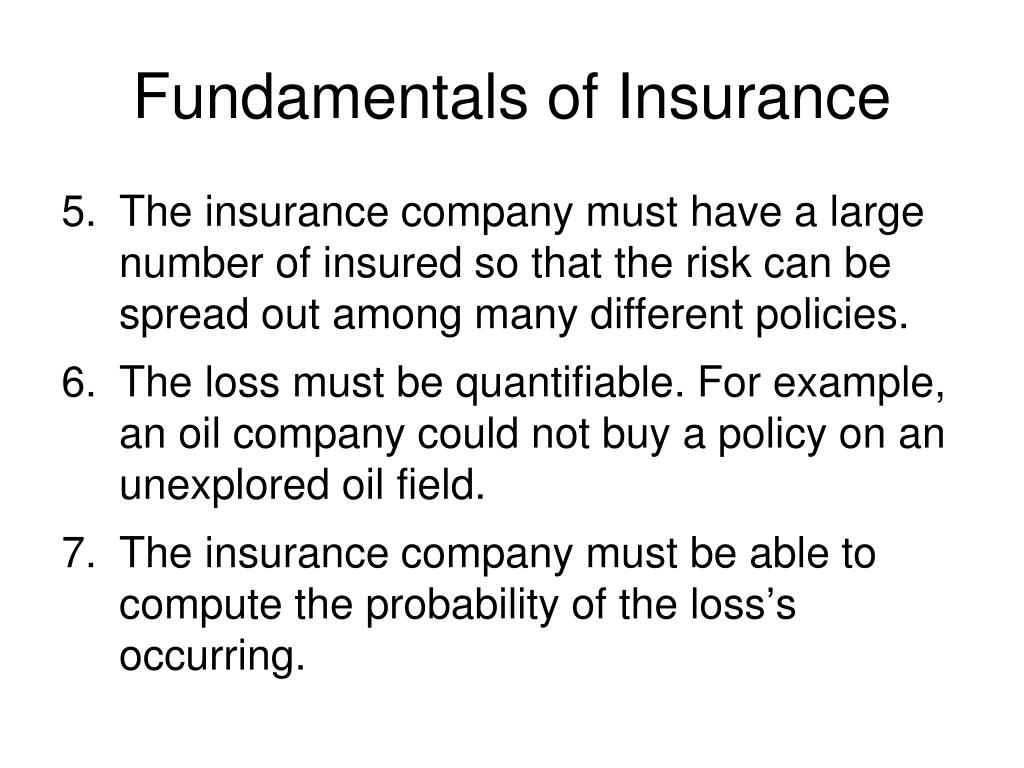 Fundamentals of Insurance

5. The insurance company must have a large number of insured so that the risk can be spread out among many different policies.

6. The loss must be quantifiable. For example, an oil company could not buy a policy on an unexplored oil field.

7. The insurance company must be able to compute the probability of the loss’s occurring.